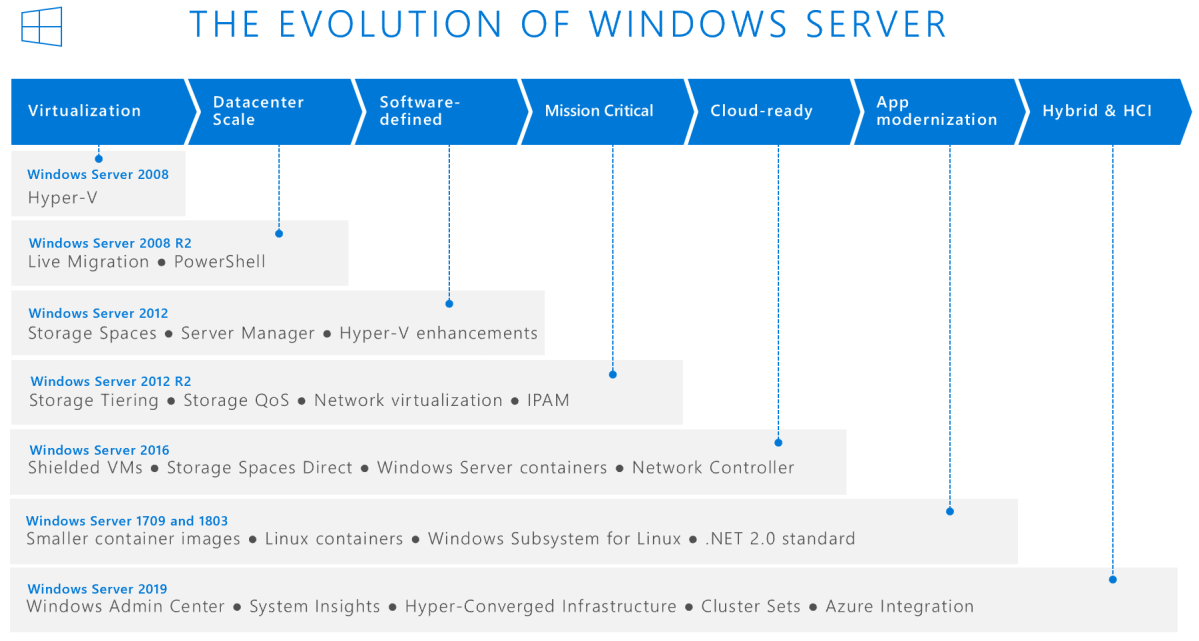 THE EVOLUTION OF WINDOWS SERVER

Virtualization

Datacenter Scale

Software-defined

Mission Critical

Cloud-ready

App modernization

Hybrid & HCI

Windows Server 2008
Hyper-V

Windows Server 2008 R2
Live Migration ● PowerShell

Windows Server 2012
Storage Spaces ● Server Manager ● Hyper-V enhancements

Windows Server 2012 R2
Storage Tiering ● Storage QoS ● Network virtualization ● IPAM

Windows Server 2016
Shielded VMs ● Storage Spaces Direct ● Windows Server containers ● Network Controller

Windows Server 1709 and 1803
Smaller container images ● Linux containers ● Windows Subsystem for Linux ● .NET 2.0 standard

Windows Server 2019
Windows Admin Center ● System Insights ● Hyper-Converged Infrastructure ● Cluster Sets ● Azure Integration